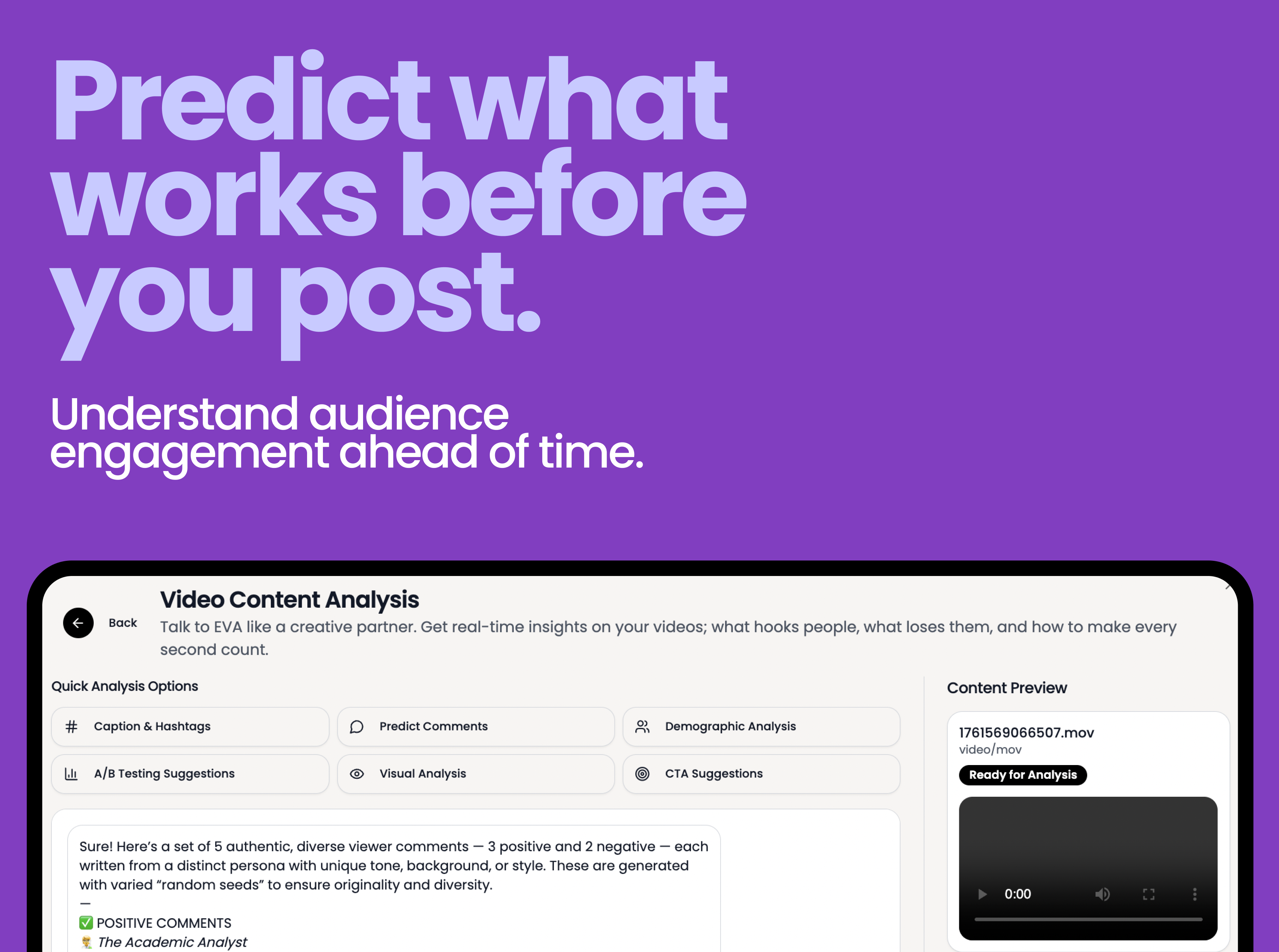 Predict what works before you post.

Understand audience engagement ahead of time.

Back

Video Content Analysis

Talk to EVA like a creative partner. Get real-time insights on your videos; what hooks people, what loses them, and how to make every second count.

Quick Analysis Options

Caption & Hashtags

Predict Comments

Demographic Analysis

A/B Testing Suggestions

Visual Analysis

CTA Suggestions

Sure! Here's a set of 5 authentic, diverse viewer comments — 3 positive and 2 negative — each written from a distinct persona with unique tone, background, or style. These are generated with varied "random seeds" to ensure originality and diversity.
—
✅ POSITIVE COMMENTS
The Academic Analyst

Content Preview

1761569066507.mov
video/mov
Ready for Analysis

0:00